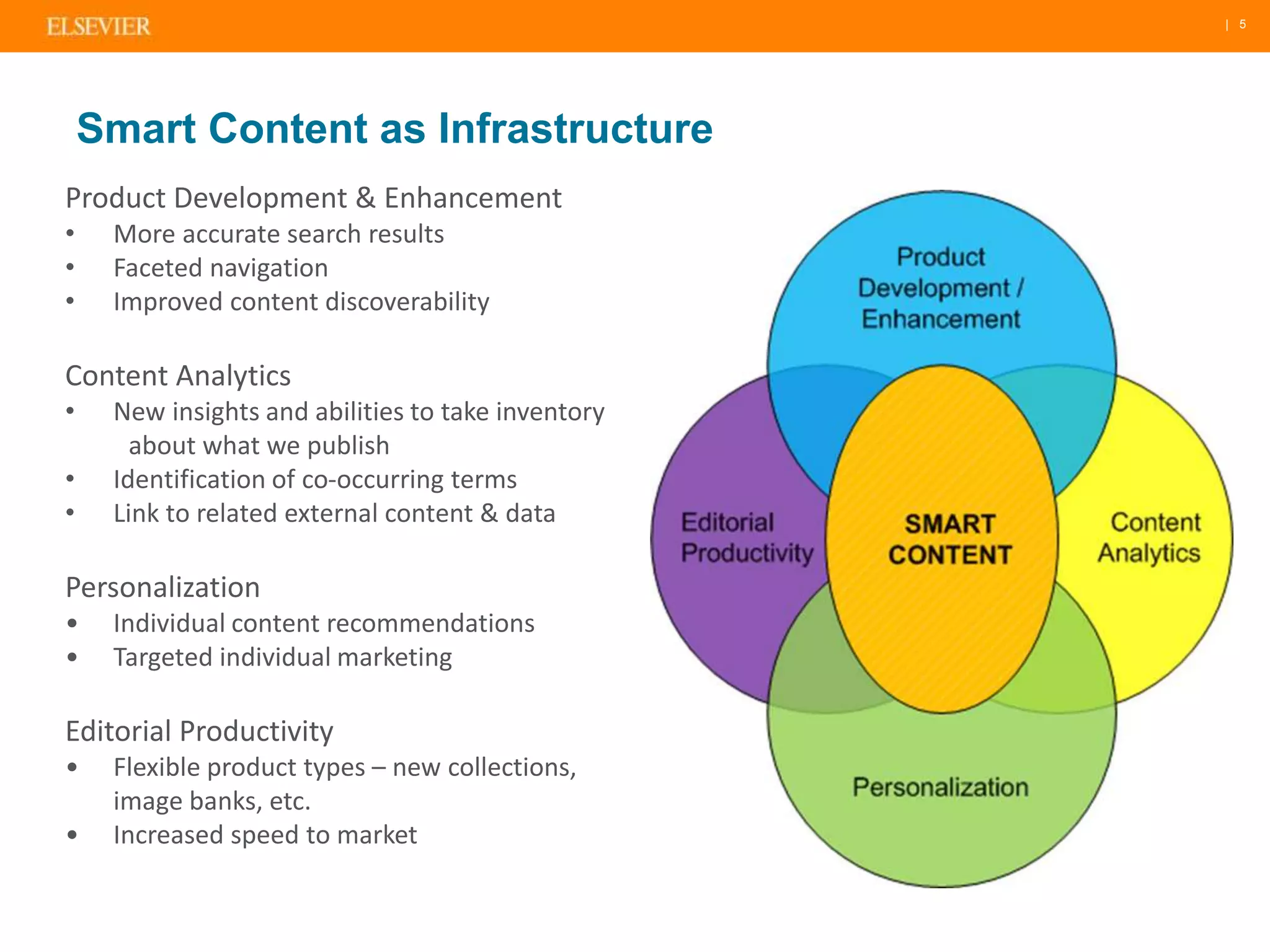 ELSEVIER | 5

Smart Content as Infrastructure

Product Development & Enhancement
• More accurate search results
• Faceted navigation
• Improved content discoverability

Content Analytics
• New insights and abilities to take inventory about what we publish
• Identification of co-occurring terms
• Link to related external content & data

Personalization
• Individual content recommendations
• Targeted individual marketing

Editorial Productivity
• Flexible product types – new collections, image banks, etc.
• Increased speed to market

Product Development / Enhancement

Editorial Productivity

SMART CONTENT

Content Analytics

Personalization